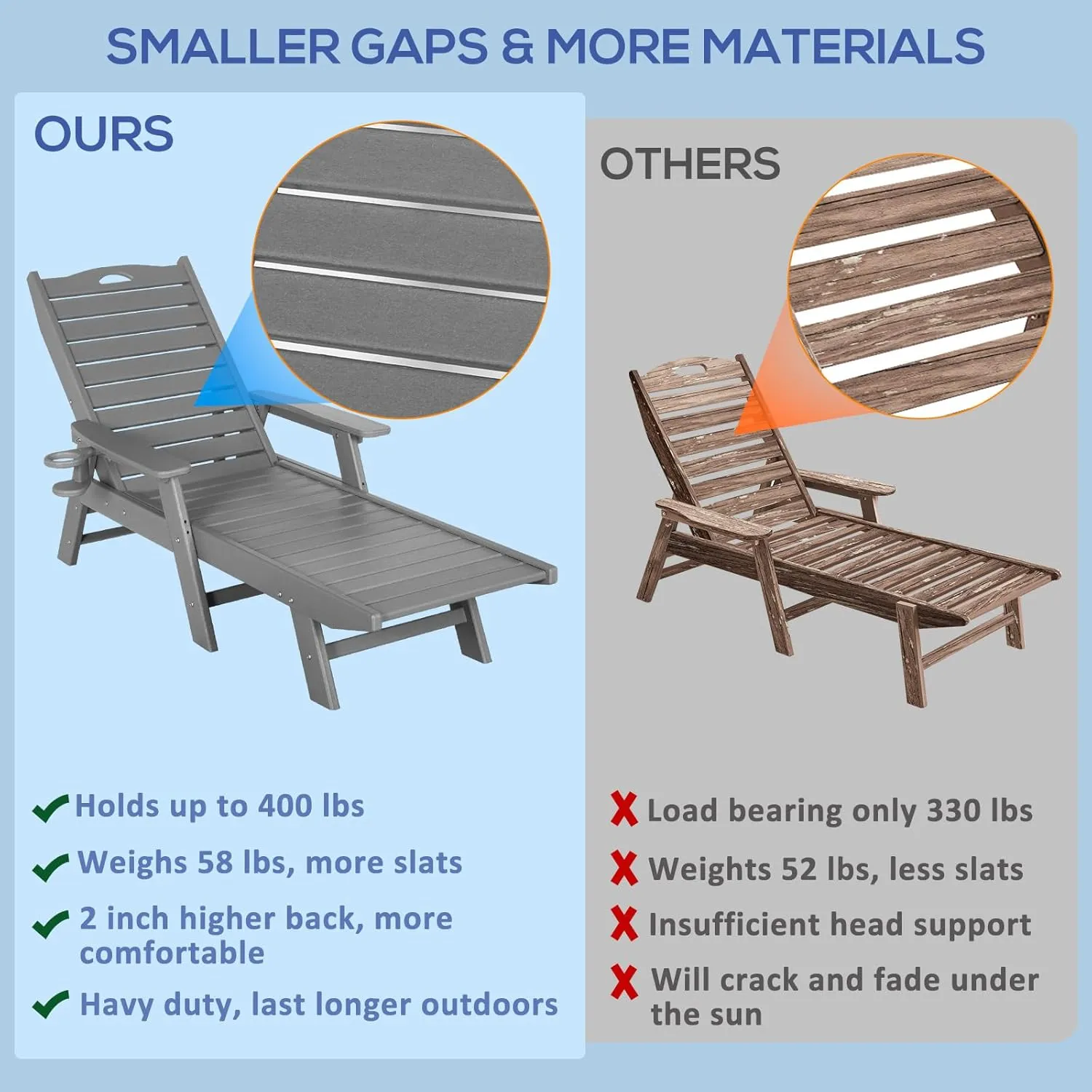 SMALLER GAPS & MORE MATERIALS

OURS

Holds up to 400 lbs

Weighs 58 lbs, more slats

2 inch higher back, more comfortable

Havy duty, last longer outdoors

OTHERS

Load bearing only 330 lbs

Weights 52 lbs, less slats

Insufficient head support

Will crack and fade under the sun